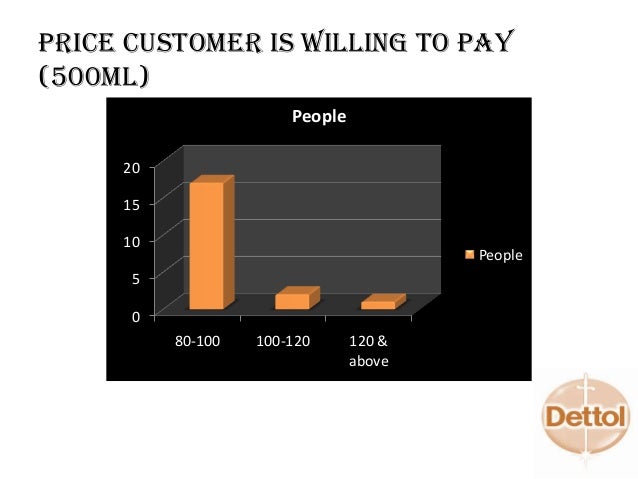 PRICE CUSTOMER IS WILLING TO PAY (500ML)

People

20
15
10
5
0

80-100
100-120
120 & above

People

Dettol